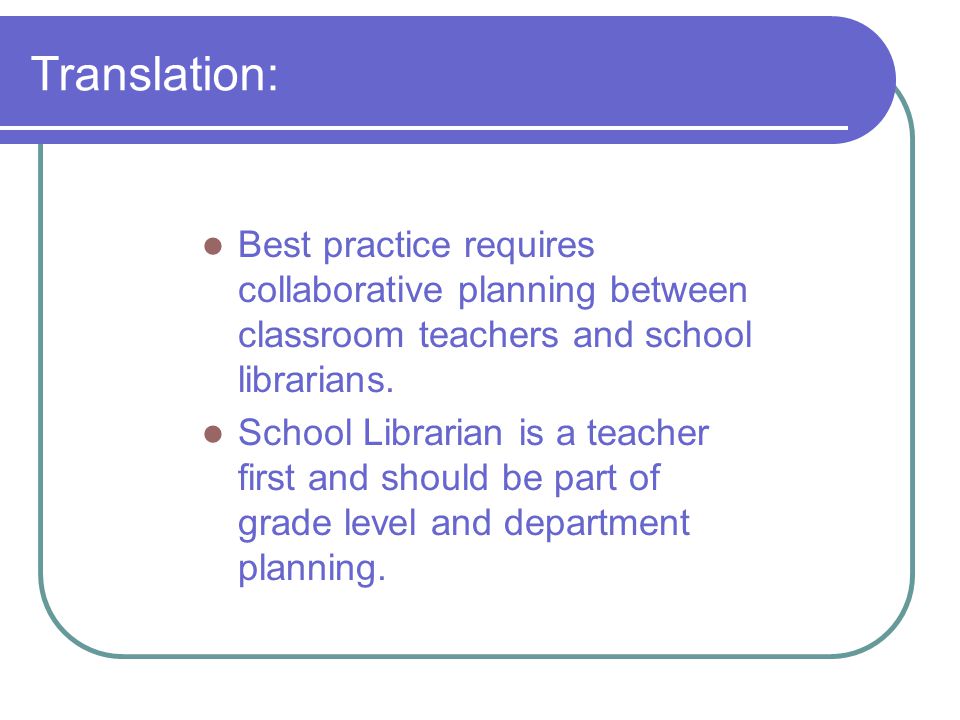 Translation:

- Best practice requires collaborative planning between classroom teachers and school librarians.
- School Librarian is a teacher first and should be part of grade level and department planning.